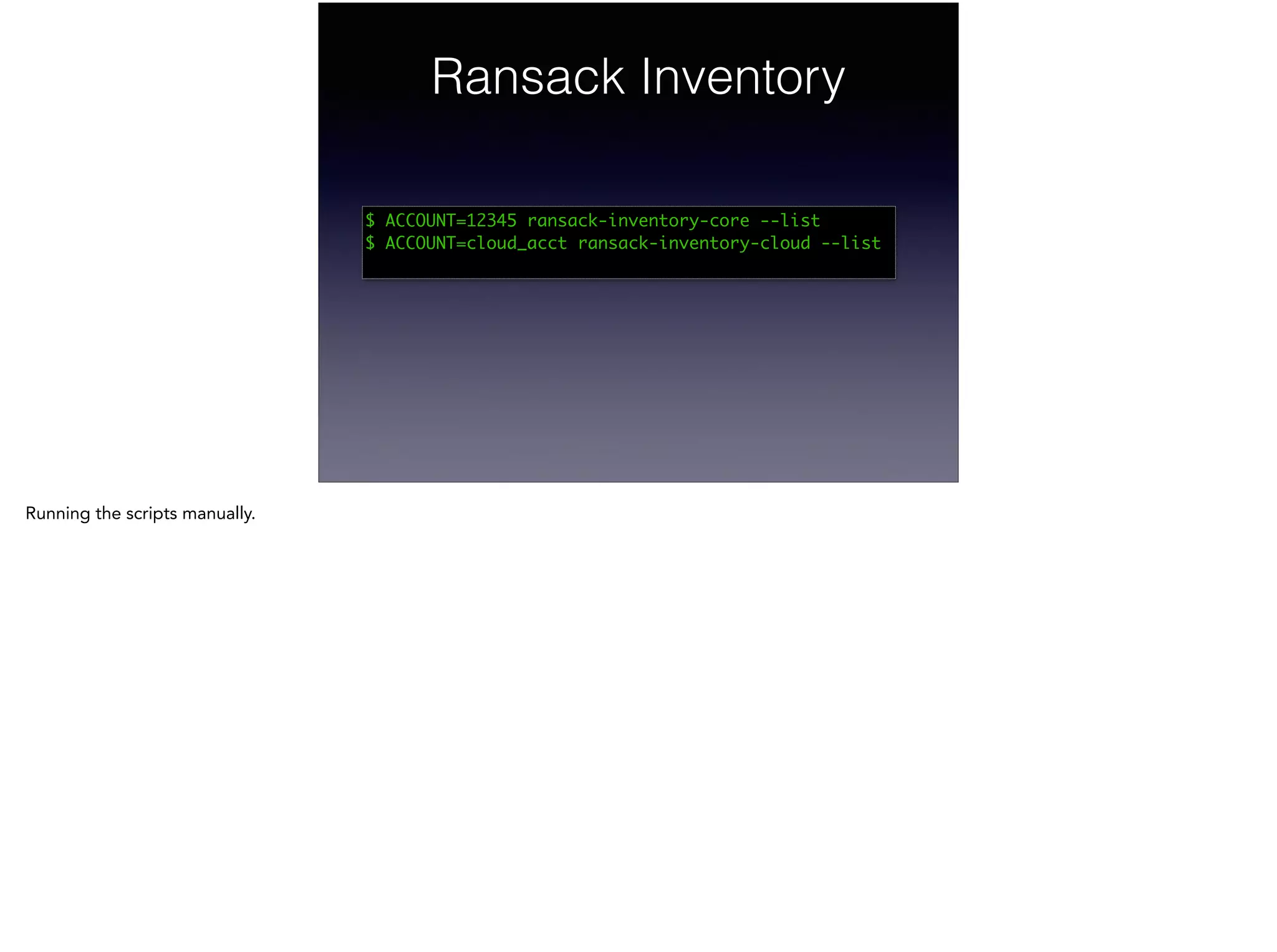 Ransack Inventory

$ ACCOUNT=12345 ransack-inventory-core --list
$ ACCOUNT=cloud_acct ransack-inventory-cloud --list

Running the scripts manually.